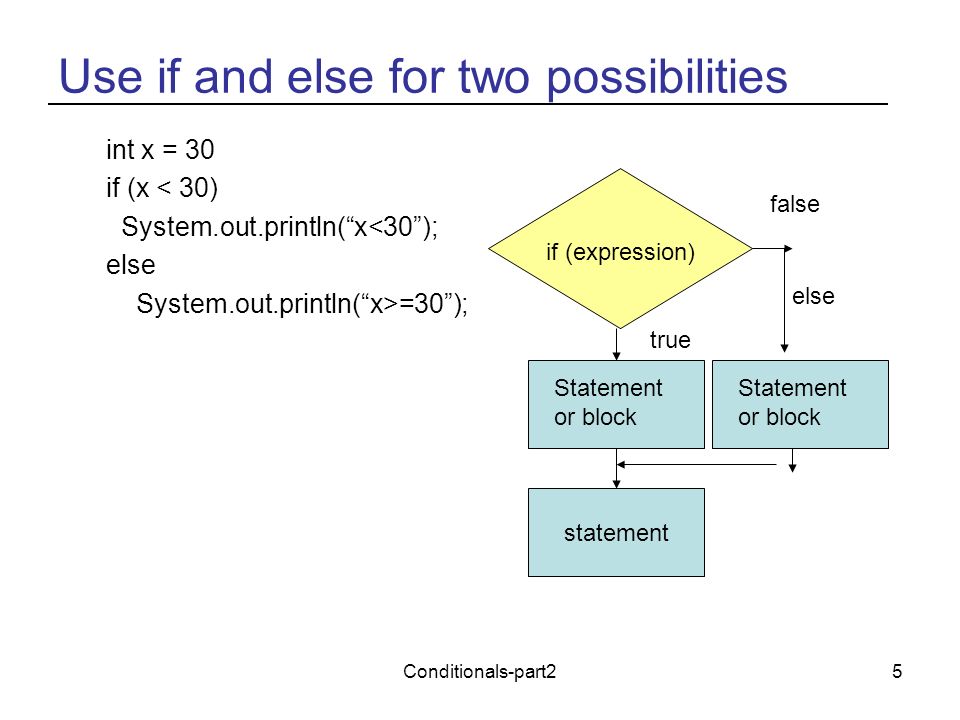 Use if and else for two possibilities

int x = 30
if (x < 30)
System.out.println(“x<30”);
else
System.out.println(“x>=30”);

if (expression)

false

else

true

Statement or block

Statement or block

statement

Conditionals-part2

5